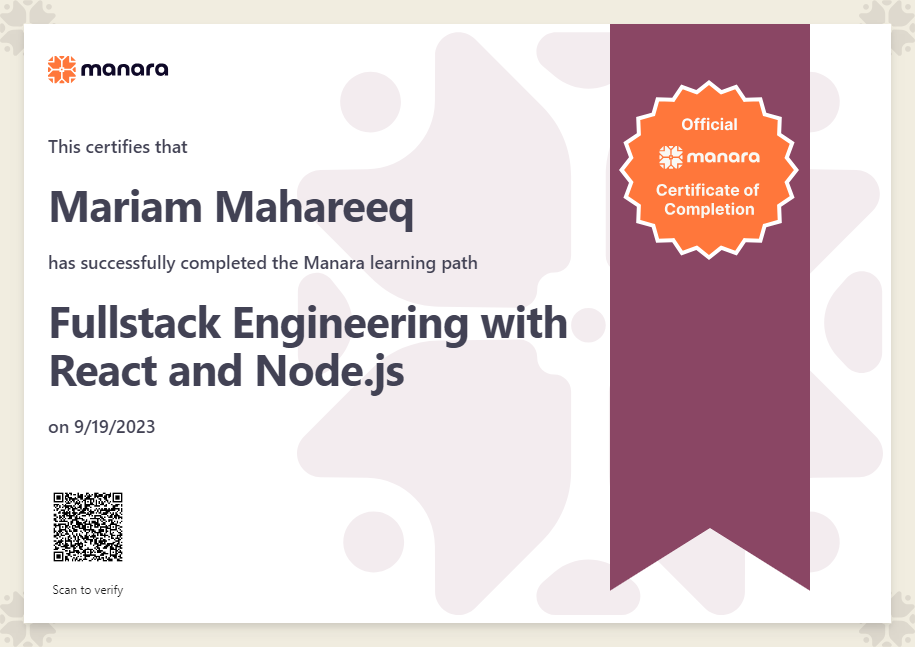 manara

This certifies that

Mariam Mahareeq

has successfully completed the Manara learning path

Fullstack Engineering with React and Node.js

on 9/19/2023

Scan to verify

Official
manara
Certificate of Completion